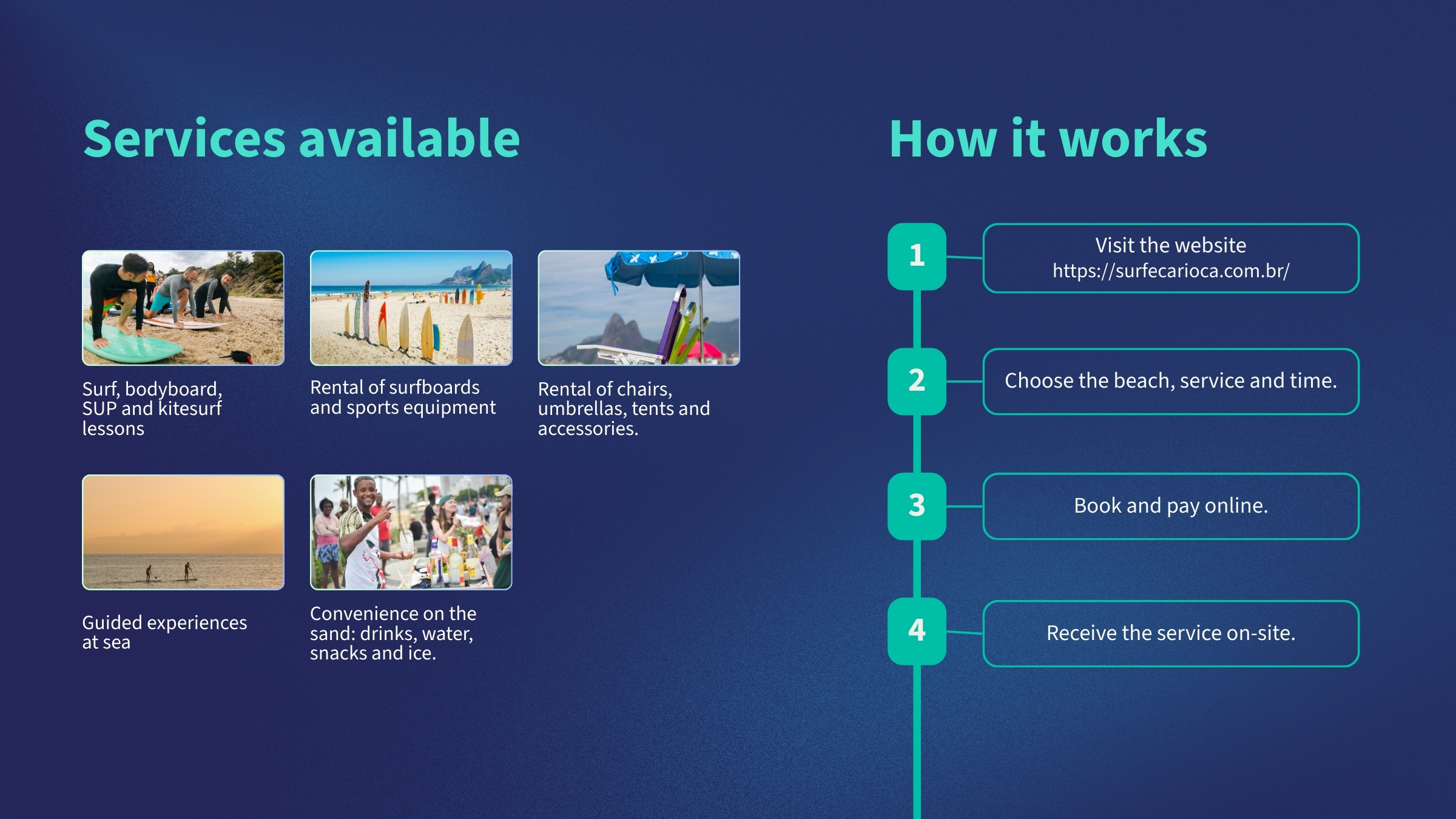 Services available

Surf, bodyboard, SUP and kitesurf lessons

Rental of surfboards and sports equipment

Rental of chairs, umbrellas, tents and accessories.

Guided experiences at sea

Convenience on the sand: drinks, water, snacks and ice.

How it works

1
Visit the website
https://surfecarioca.com.br/

2
Choose the beach, service and time.

3
Book and pay online.

4
Receive the service on-site.